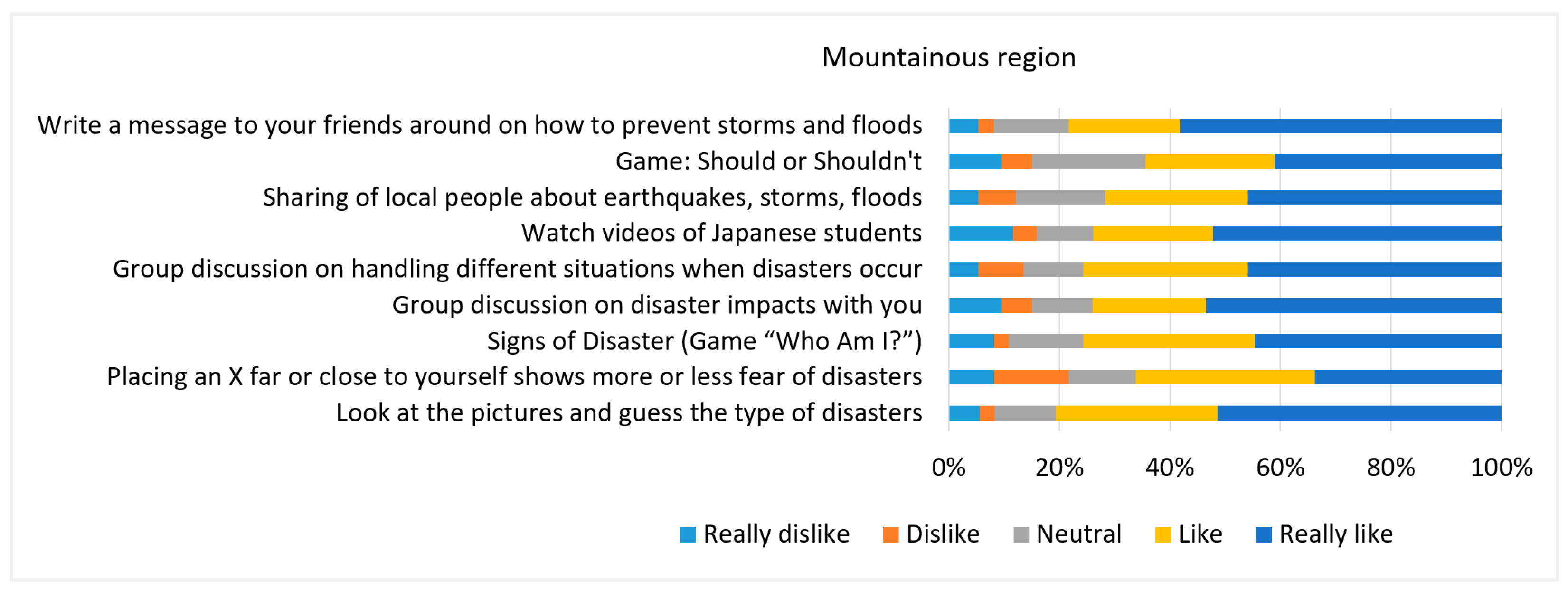 Mountainous region

Write a message to your friends around on how to prevent storms and floods
Game: Should or Shouldn't
Sharing of local people about earthquakes, storms, floods
Watch videos of Japanese students
Group discussion on handling different situations when disasters occur
Group discussion on disaster impacts with you
Signs of Disaster (Game “Who Am I?”)
Placing an X far or close to yourself shows more or less fear of disasters
Look at the pictures and guess the type of disasters

0% 20% 40% 60% 80% 100%

Really dislike Dislike Neutral Like Really like